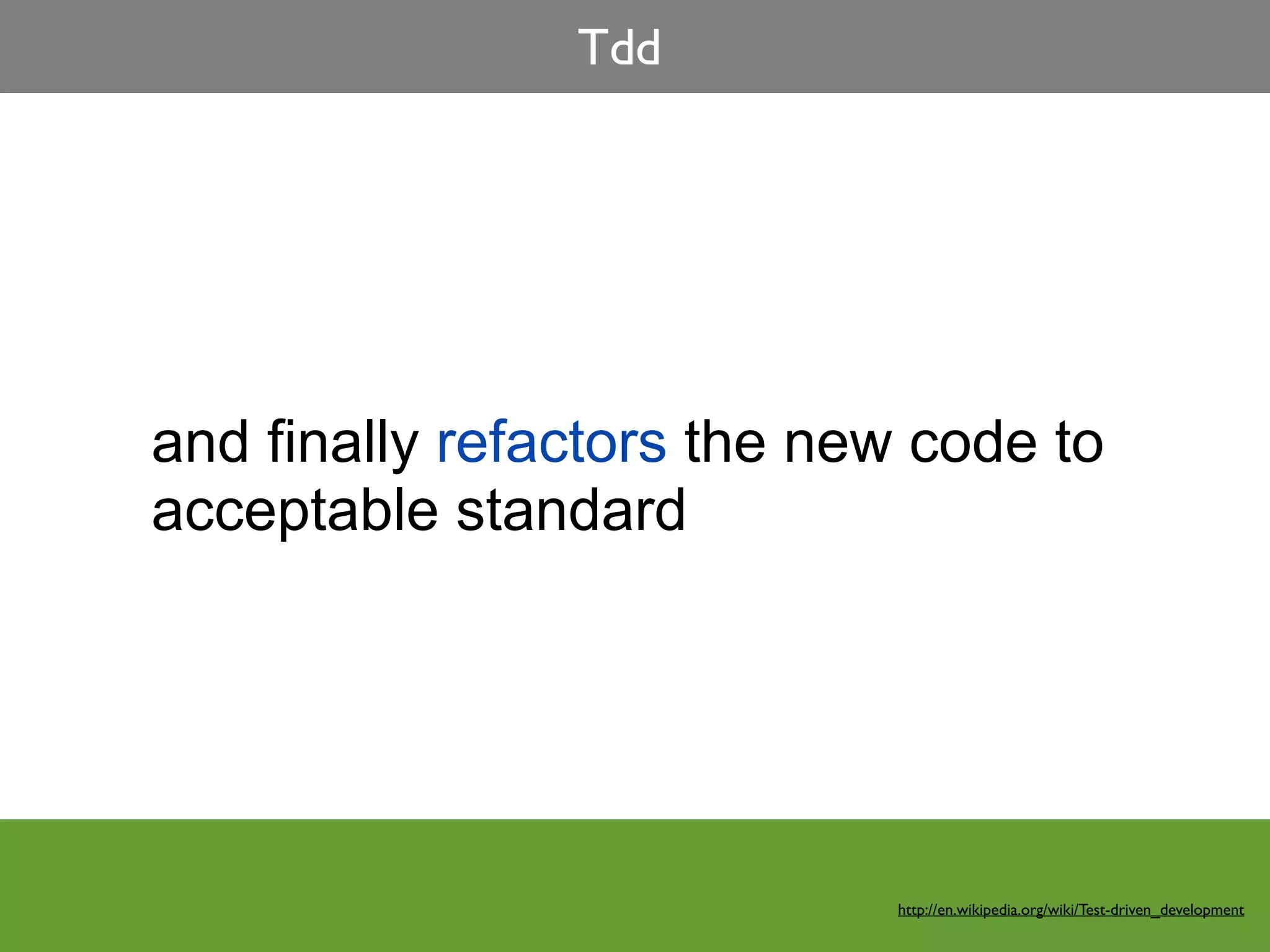 Tdd

and finally refactors the new code to acceptable standard

http://en.wikipedia.org/wiki/Test-driven_development